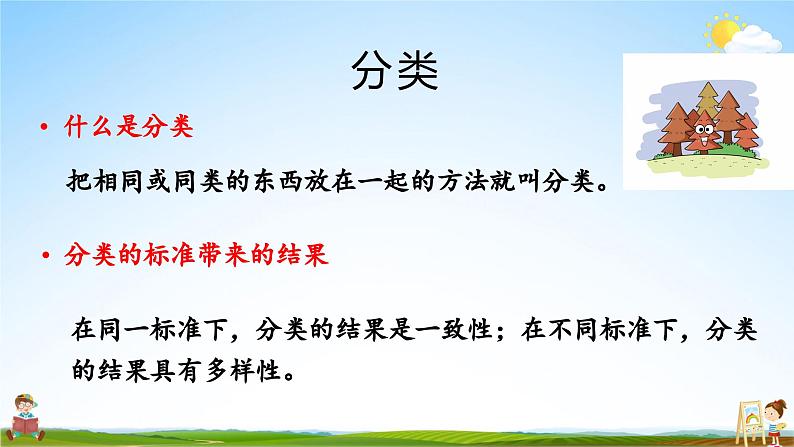 分类

• 什么是分类

把相同或同类的东西放在一起的方法就叫分类。

• 分类的标准带来的结果

在同一标准下，分类的结果是一致性；在不同标准下，分类的结果具有多样性。